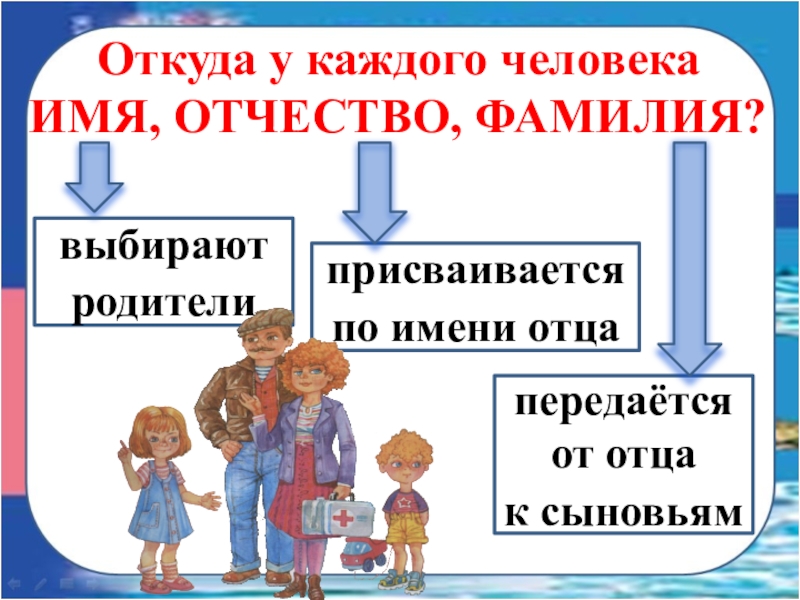 Откуда у каждого человека
ИМЯ, ОТЧЕСТВО, ФАМИЛИЯ?

выбирают родители

присваивается по имени отца

передаётся от отца к сыновьям